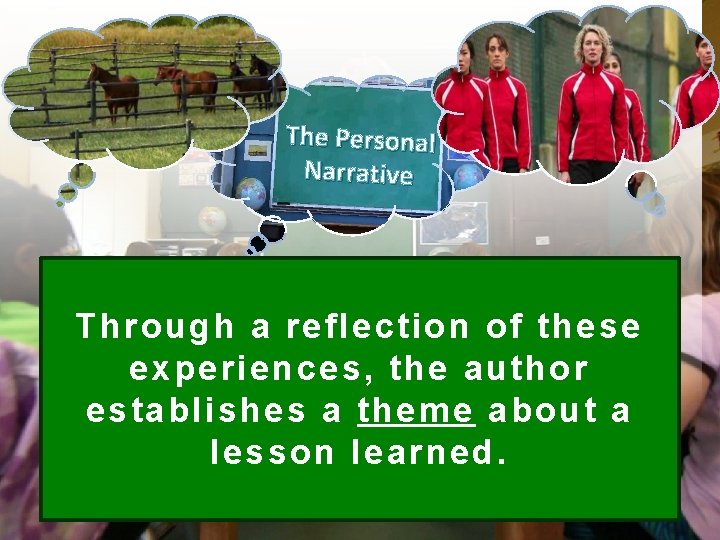 The Personal Narrative

Through a reflection of these experiences, the author establishes a theme about a lesson learned.